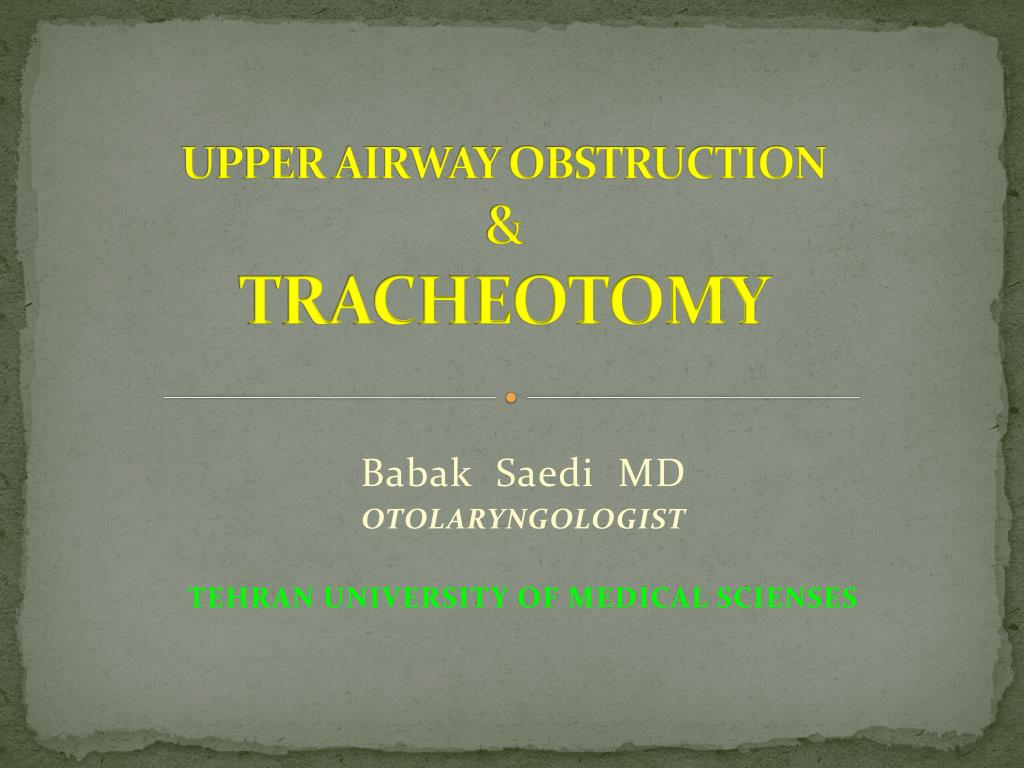 UPPER AIRWAY OBSTRUCTION
&
TRACHEOTOMY

Babak Saedi MD
OTOLARYNGOLOGIST

TEHRAN UNIVERSITY OF MEDICAL SCIENSES